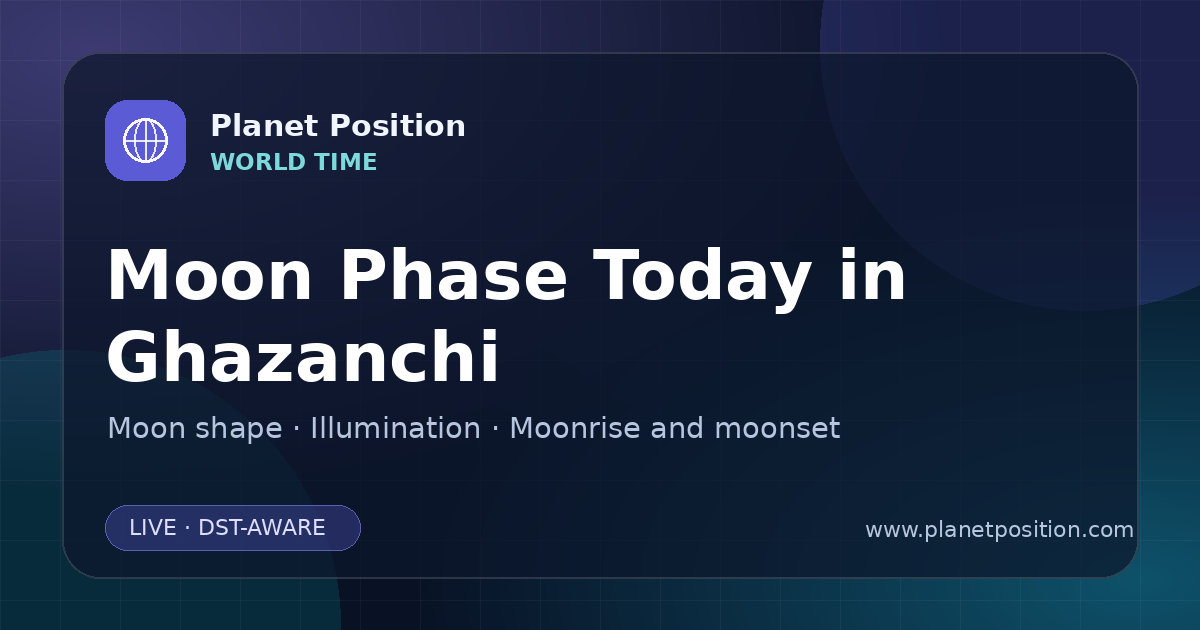 Planet Position
WORLD TIME

Moon Phase Today in Ghazanchi

Moon shape · Illumination · Moonrise and moonset

LIVE · DST-AWARE

www.planetposition.com